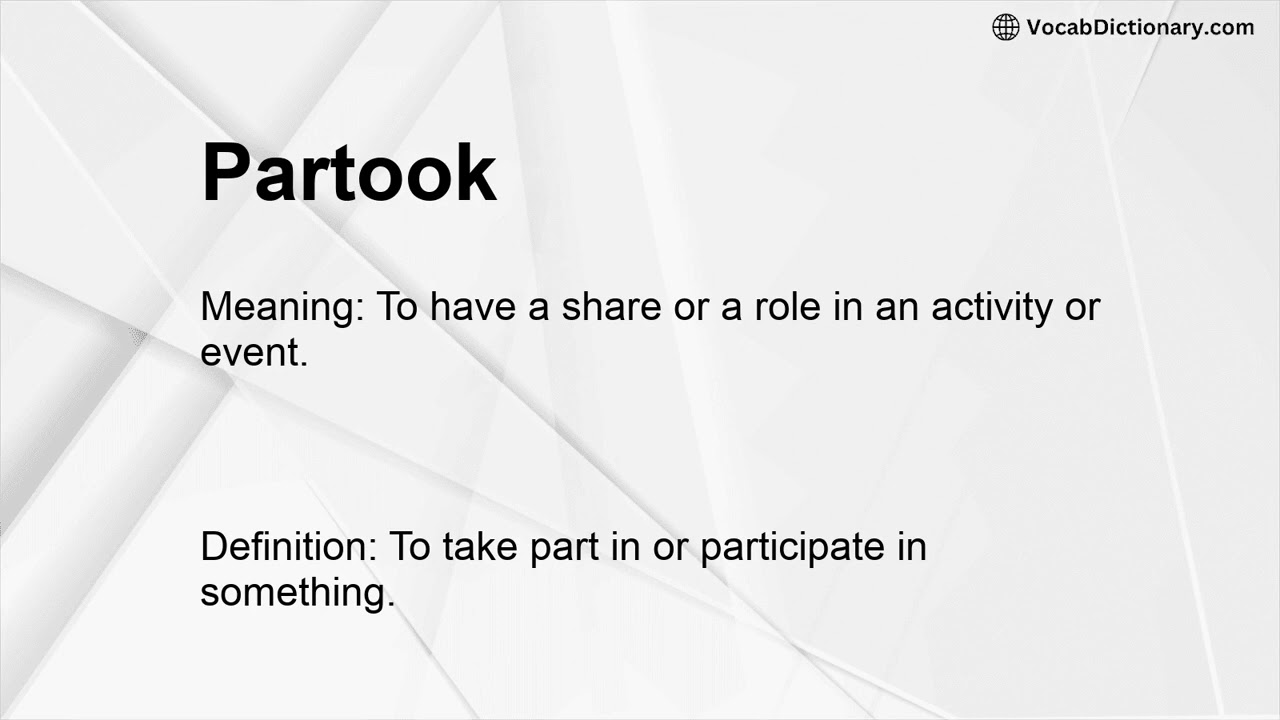 VocabDictionary.com

Partook

Meaning: To have a share or a role in an activity or event.

Definition: To take part in or participate in something.